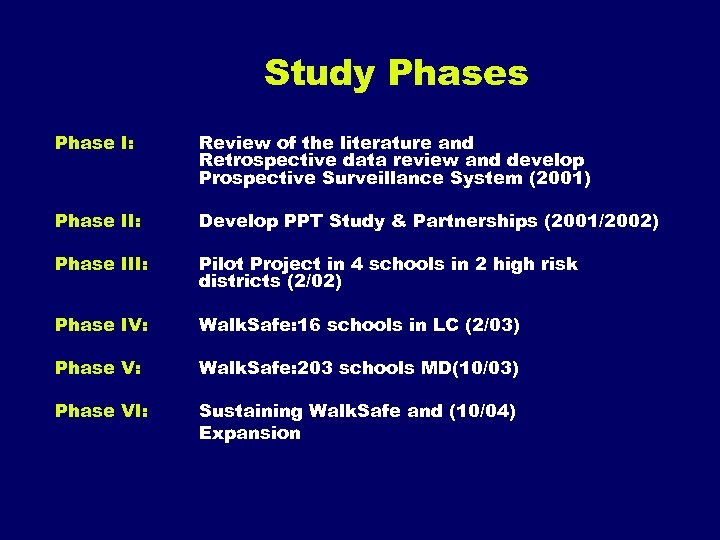 Study Phases

Phase I: Review of the literature and Retrospective data review and develop Prospective Surveillance System (2001)

Phase II: Develop PPT Study & Partnerships (2001/2002)

Phase III: Pilot Project in 4 schools in 2 high risk districts (2/02)

Phase IV: WalkSafe:16 schools in LC (2/03)

Phase V: WalkSafe:203 schools MD(10/03)

Phase VI: Sustaining WalkSafe and (10/04) Expansion